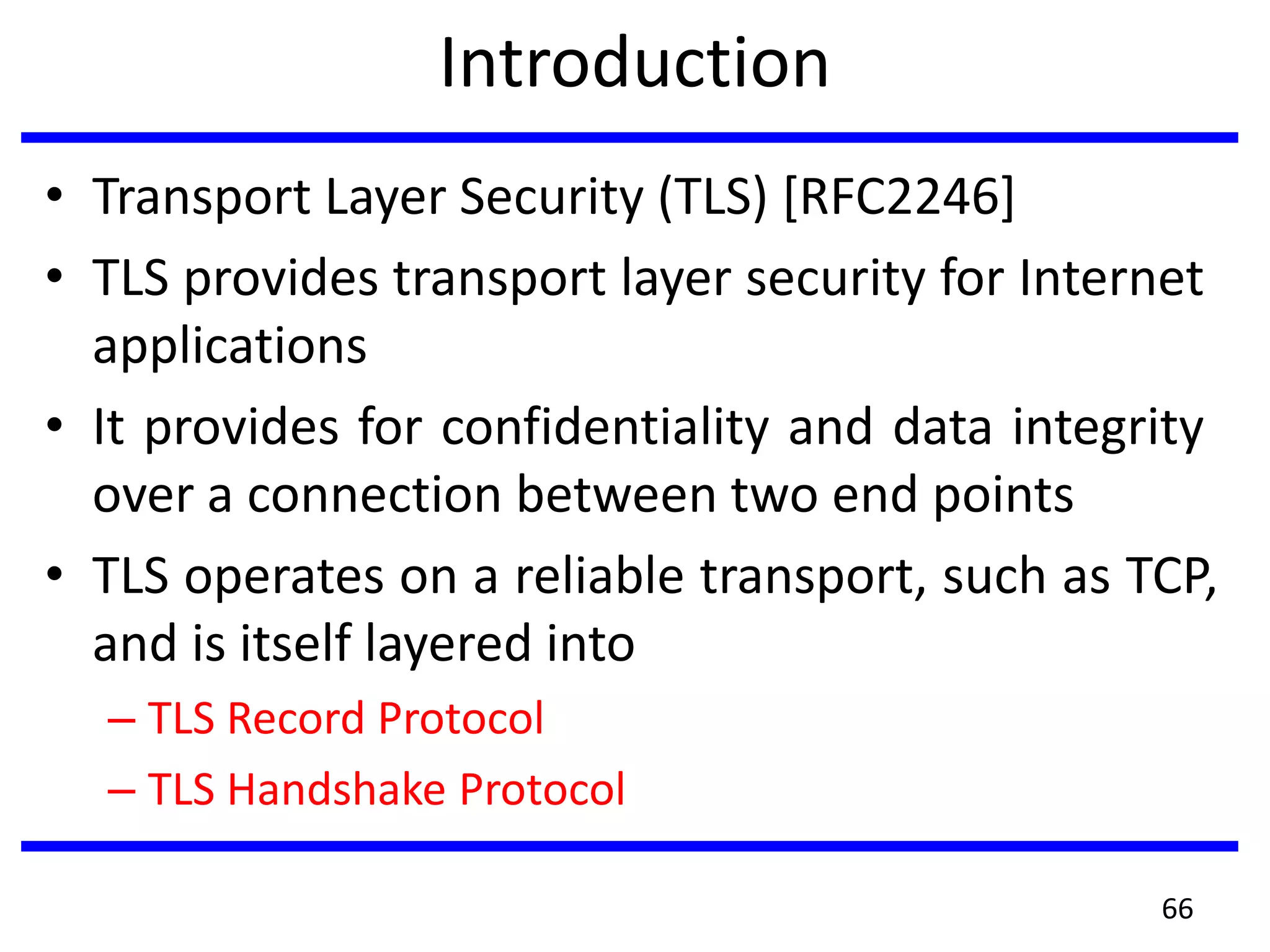 Introduction

• Transport Layer Security (TLS) [RFC2246]

• TLS provides transport layer security for Internet applications

• It provides for confidentiality and data integrity over a connection between two end points

• TLS operates on a reliable transport, such as TCP, and is itself layered into

– TLS Record Protocol

– TLS Handshake Protocol

66